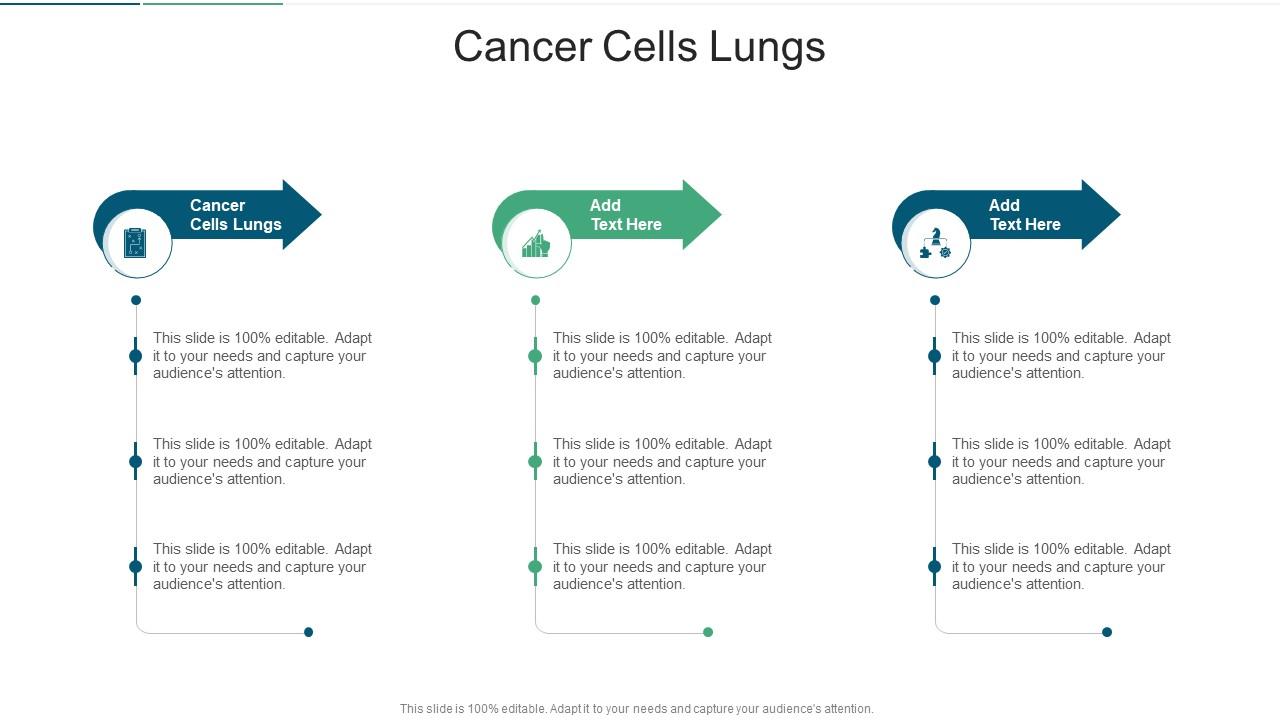 Cancer Cells Lungs

Cancer Cells Lungs

This slide is 100% editable. Adapt it to your needs and capture your audience's attention.

This slide is 100% editable. Adapt it to your needs and capture your audience's attention.

This slide is 100% editable. Adapt it to your needs and capture your audience's attention.

Add Text Here

This slide is 100% editable. Adapt it to your needs and capture your audience's attention.

This slide is 100% editable. Adapt it to your needs and capture your audience's attention.

This slide is 100% editable. Adapt it to your needs and capture your audience's attention.

Add Text Here

This slide is 100% editable. Adapt it to your needs and capture your audience's attention.

This slide is 100% editable. Adapt it to your needs and capture your audience's attention.

This slide is 100% editable. Adapt it to your needs and capture your audience's attention.

This slide is 100% editable. Adapt it to your needs and capture your audience's attention.